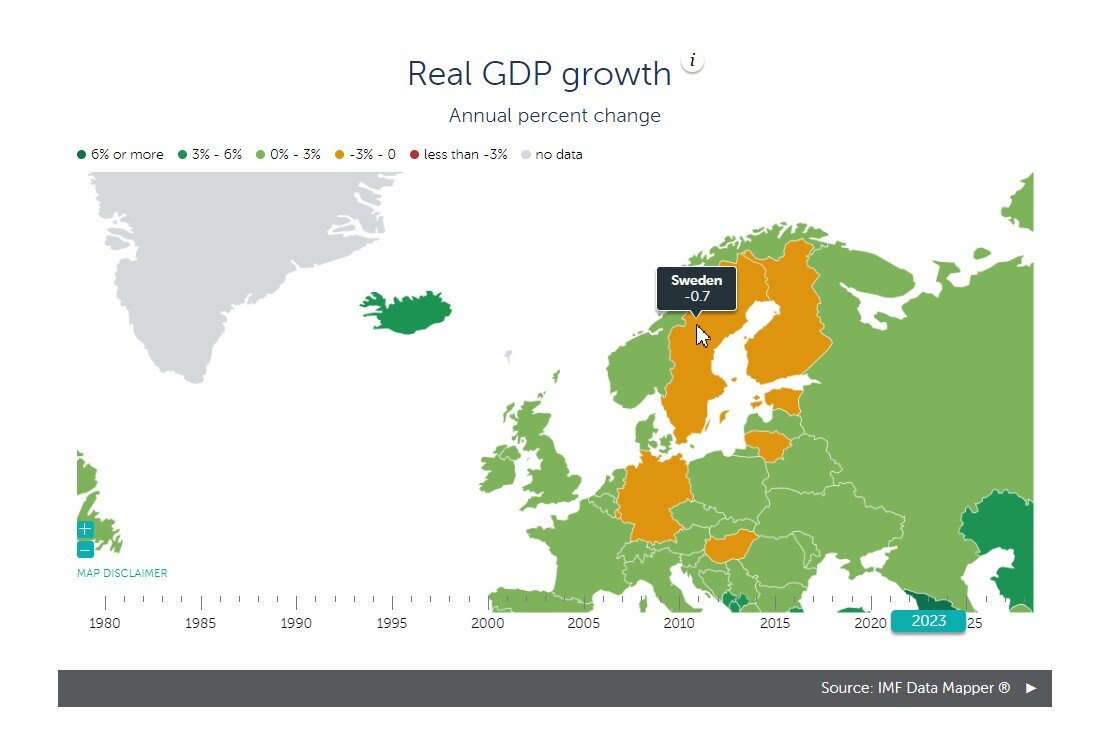 Real GDP growth
i
Annual percent change

6% or more 3% - 6% 0% - 3% -3% - 0 less than -3% no data

Sweden
-0.7

+
−
MAP DISCLAIMER

1980 1985 1990 1995 2000 2005 2010 2015 2020 2023 25

Source: IMF Data Mapper ® ►